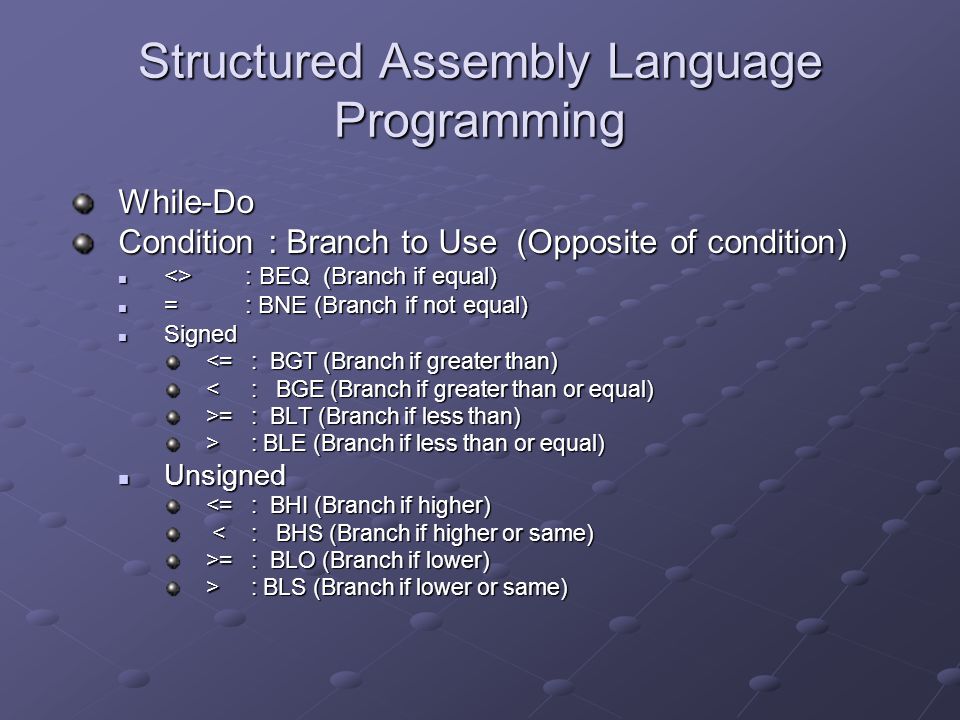 Structured Assembly Language Programming

While-Do
Condition : Branch to Use (Opposite of condition)
<> : BEQ (Branch if equal)
= : BNE (Branch if not equal)
Signed
<= : BGT (Branch if greater than)
< : BGE (Branch if greater than or equal)
>= : BLT (Branch if less than)
> : BLE (Branch if less than or equal)
Unsigned
<= : BHI (Branch if higher)
< : BHS (Branch if higher or same)
>= : BLO (Branch if lower)
> : BLS (Branch if lower or same)